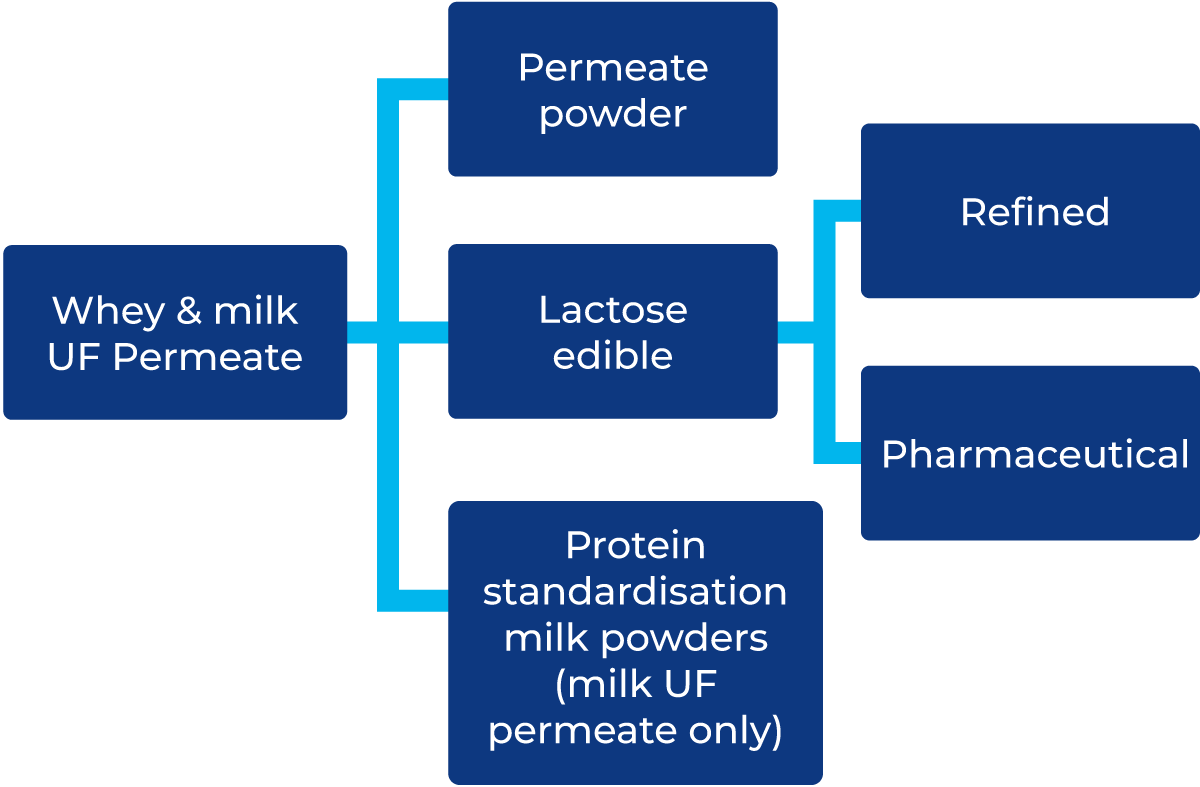 Whey & milk UF Permeate

Permeate powder

Lactose edible

Protein standardisation milk powders (milk UF permeate only)

Refined

Pharmaceutical